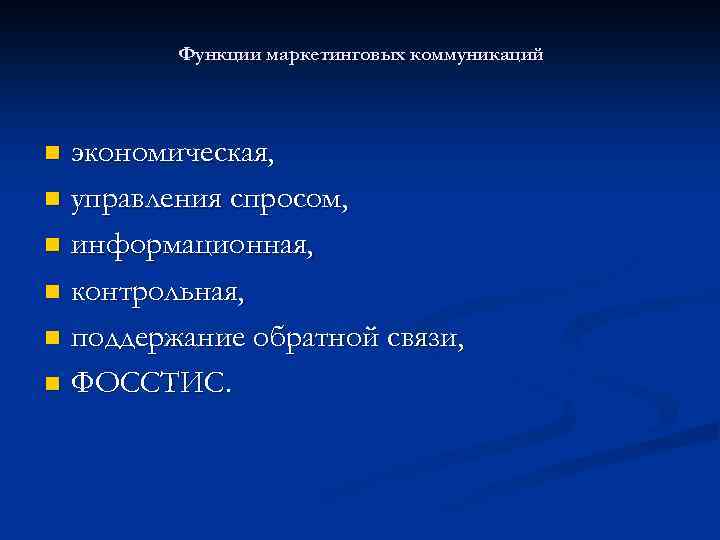 Функции маркетинговых коммуникаций

- экономическая,
- управления спросом,
- информационная,
- контрольная,
- поддержание обратной связи,
- ФОССТИС.